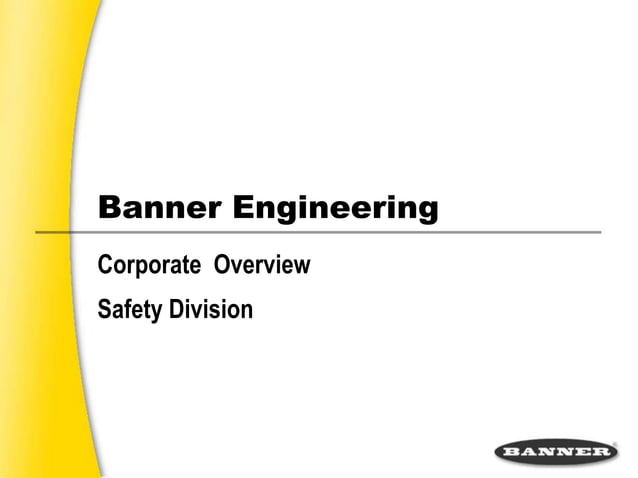 Banner Engineering

Corporate Overview

Safety Division

BANNER